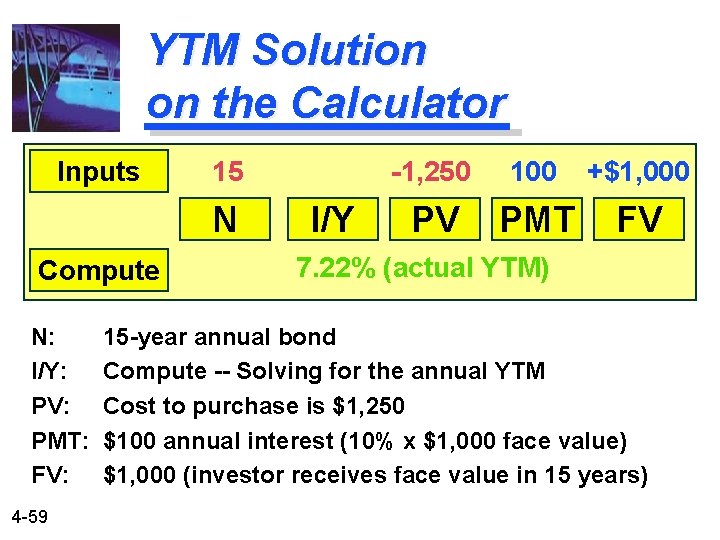 YTM Solution on the Calculator

| Inputs | 15 | | -1,250 | 100 | +$1,000 |
|---|---|---|---|---|---|
| | N | I/Y | PV | PMT | FV |
| Compute | | 7.22% (actual YTM) | | | |

N: 15-year annual bond
I/Y: Compute -- Solving for the annual YTM
PV: Cost to purchase is $1,250
PMT: $100 annual interest (10% x $1,000 face value)
FV: $1,000 (investor receives face value in 15 years)

4-59